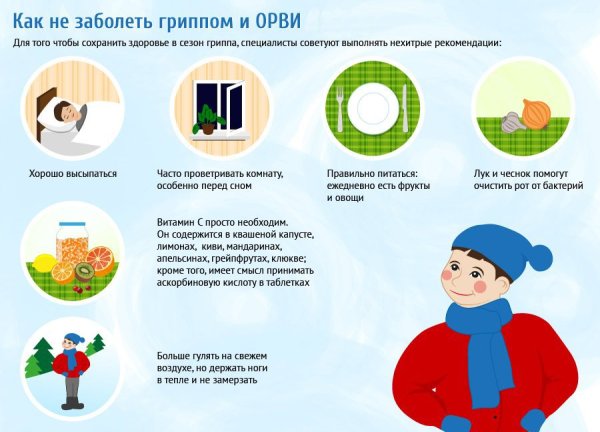 Как не заболеть гриппом и ОРВИ

Для того чтобы сохранить здоровье в сезон гриппа, специалисты советуют выполнять нехитрые рекомендации:

Хорошо высыпаться

Часто проветривать комнату, особенно перед сном

Правильно питаться: ежедневно есть фрукты и овощи

Лук и чеснок помогут очистить рот от бактерий

Витамин С просто необходим. Он содержится в квашеной капусте, лимонах, киви, мандаринах, апельсинах, грейпфрутах, клюкве; кроме того, имеет смысл принимать аскорбиновую кислоту в таблетках

Больше гулять на свежем воздухе, но держать ноги в тепле и не замерзать